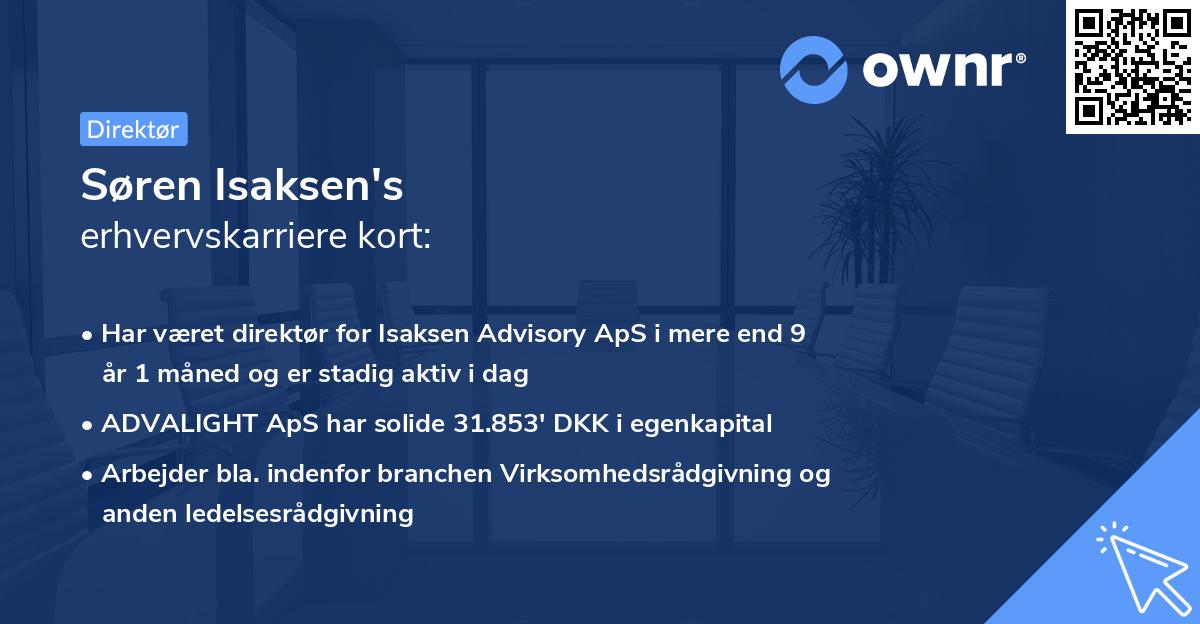 ownr®

Direktør

Søren Isaksen's
erhvervskarriere kort:

• Har været direktør for Isaksen Advisory ApS i mere end 9 år 1 måned og er stadig aktiv i dag

• ADVALIGHT ApS har solide 31.853' DKK i egenkapital

• Arbejder bla. indenfor branchen Virksomhedsrådgivning og anden ledelsesrådgivning